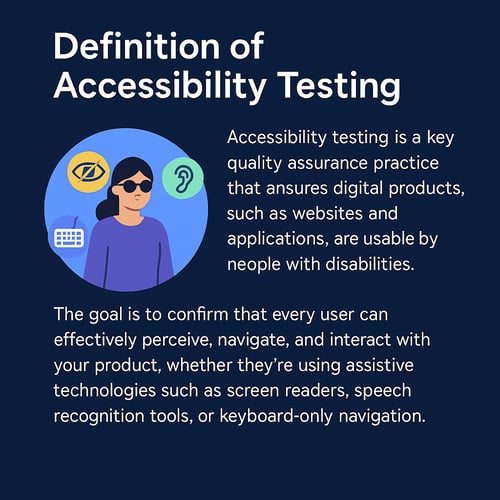 Definition of Accessibility Testing

Accessibility testing is a key quality assurance practice that ansures digital products, such as websites and applications, are usable by neople with disabilities.

The goal is to confirm that every user can effectively perceive, navigate, and interact with your product, whether they're using assistive technologies such as screen readers, speech recognition tools, or keyboard-only navigation.